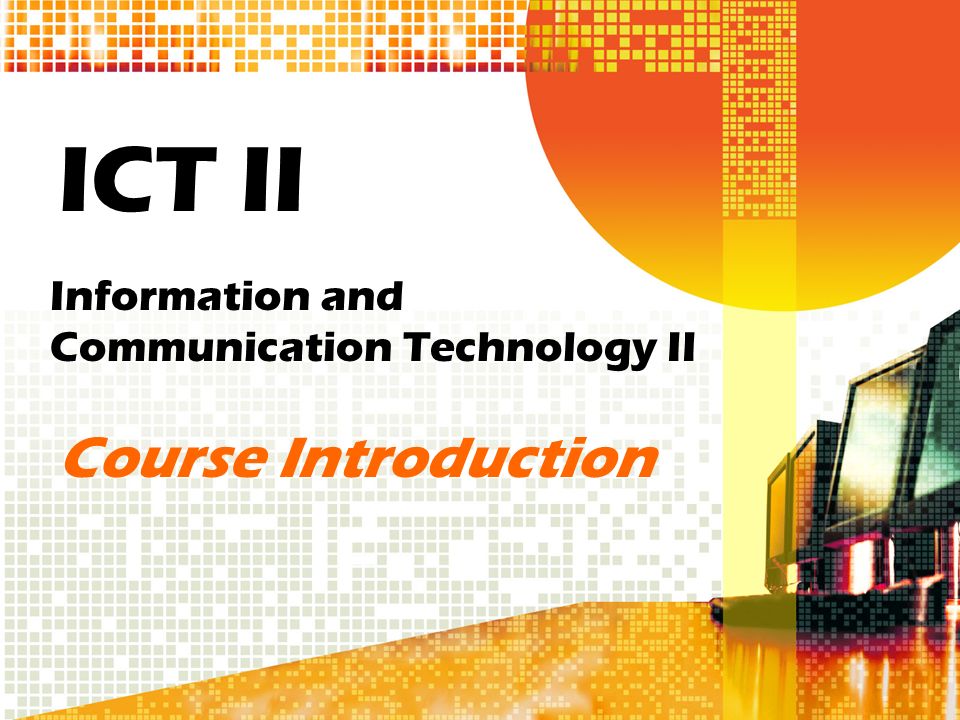 ICT II

Information and Communication Technology II

Course Introduction